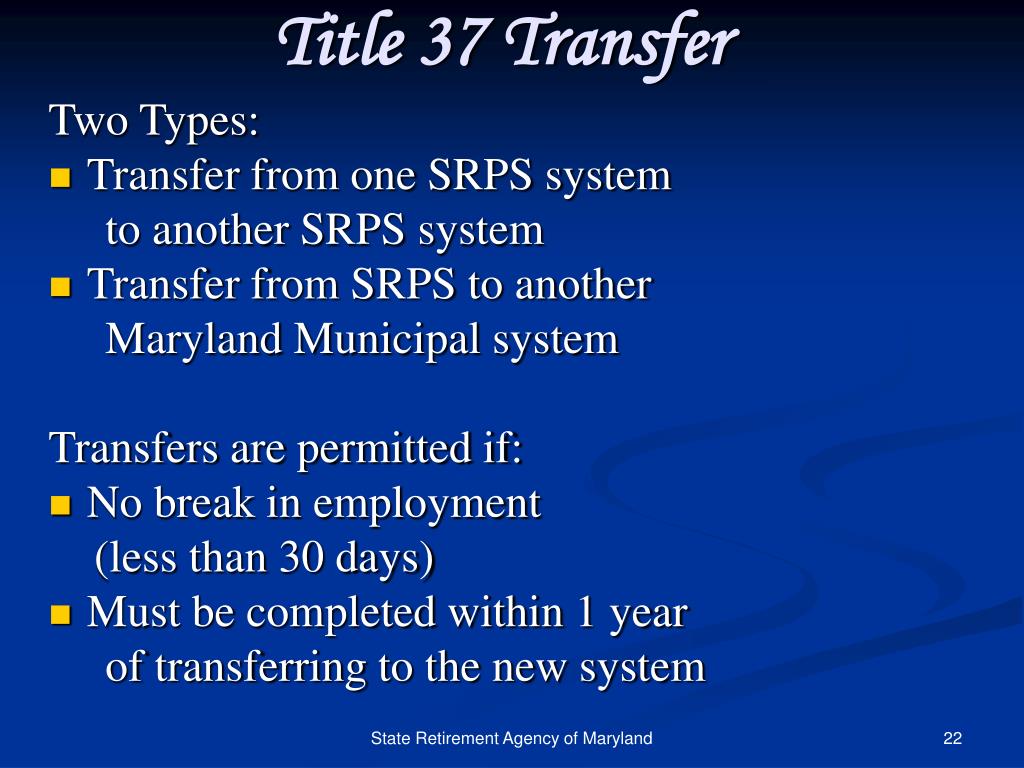 Title 37 Transfer

Two Types:

- Transfer from one SRPS system to another SRPS system
- Transfer from SRPS to another Maryland Municipal system

Transfers are permitted if:

- No break in employment (less than 30 days)
- Must be completed within 1 year of transferring to the new system

State Retirement Agency of Maryland

22